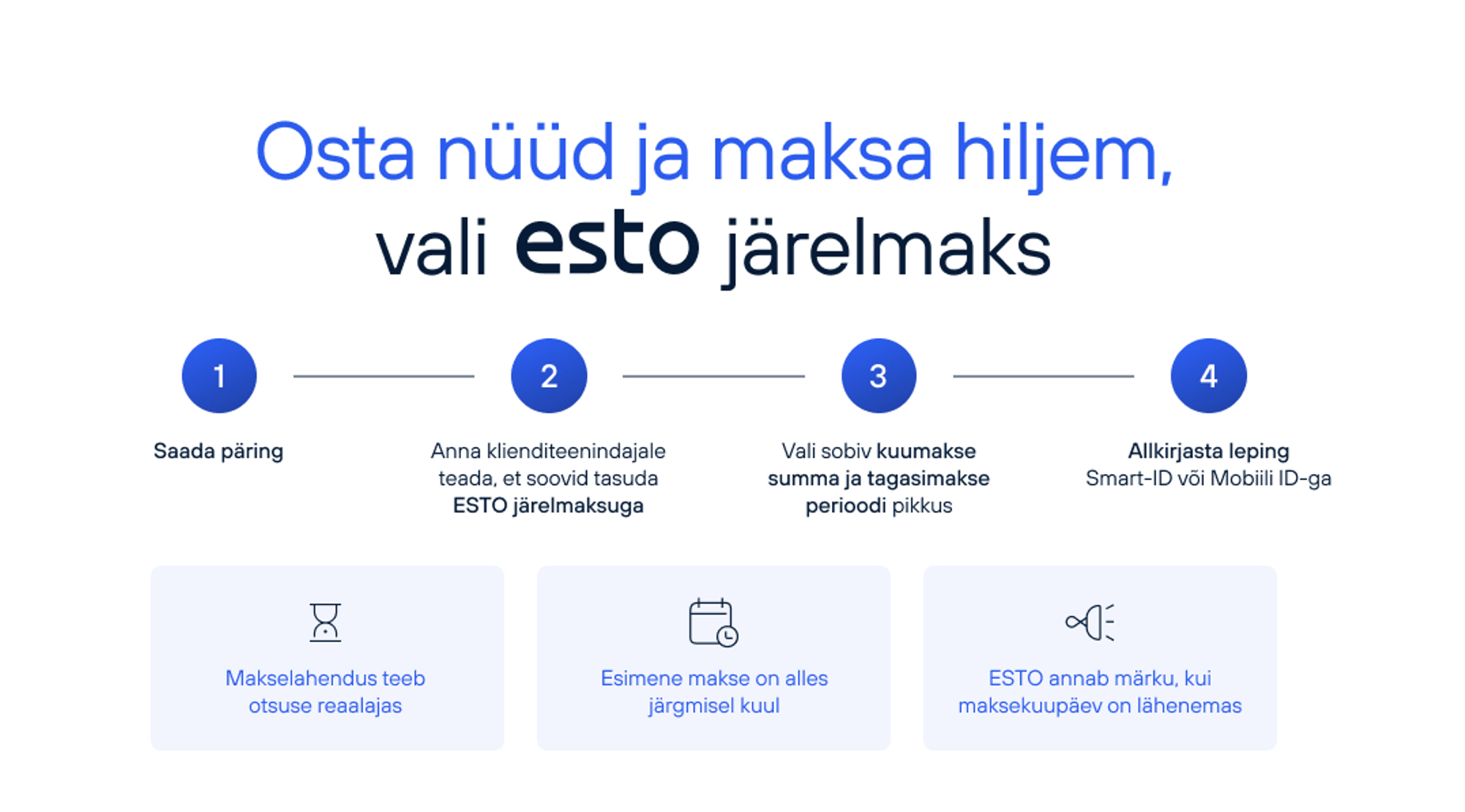 Osta nüüd ja maksa hiljem, vali esto järelmaks

1

Saada päring

2

Anna klienditeenindajale teada, et soovid tasuda ESTO järelmaksuga

3

Vali sobiv kuumakse summa ja tagasimakse perioodi pikkus

4

Allkirjasta leping Smart-ID või Mobiili ID-ga

Makselahendus teeb otsuse reaalajas

Esimene makse on alles järgmisel kuul

ESTO annab märku, kui maksekuupäev on lähenemas